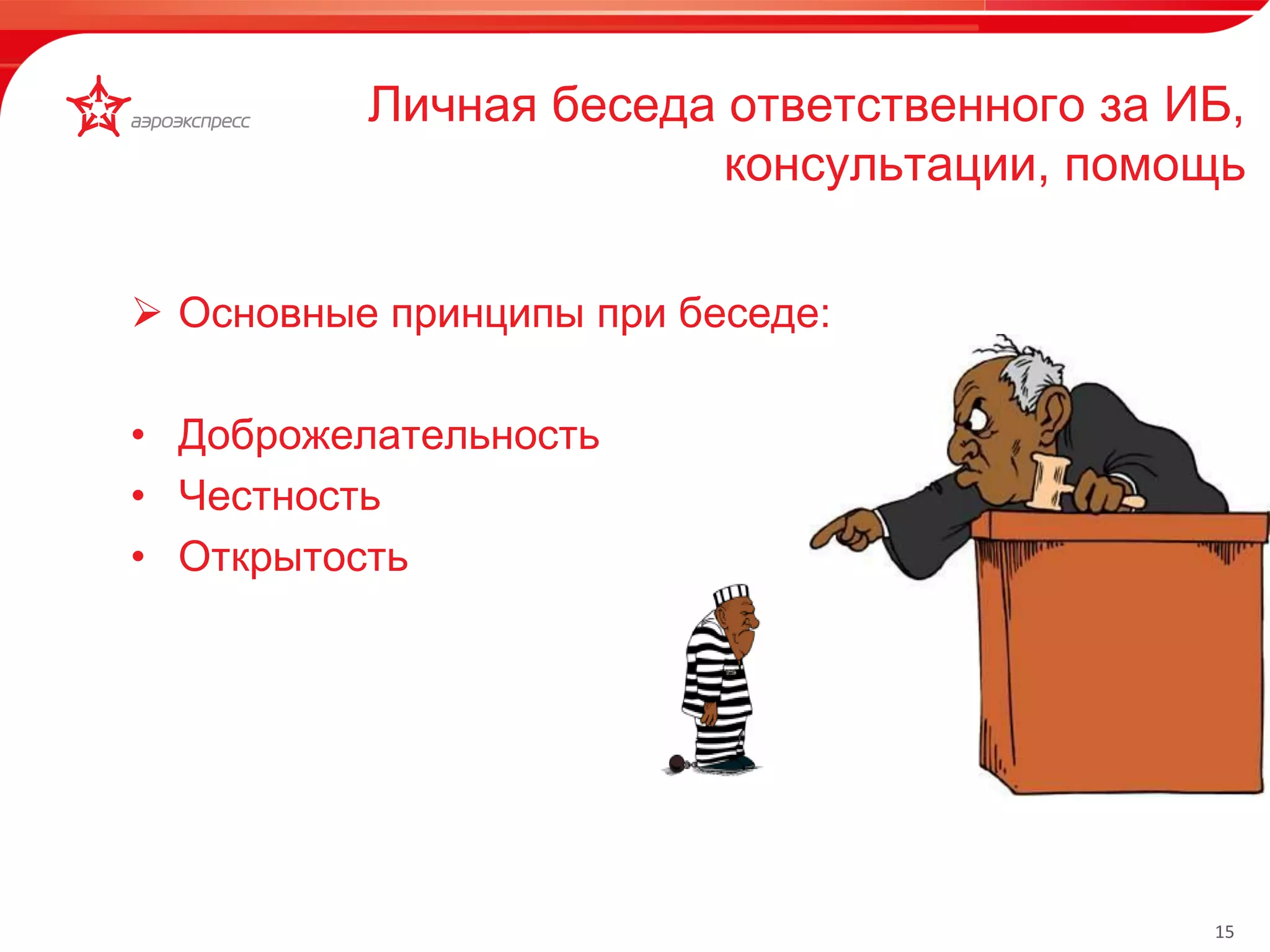 аэроэкспресс

Личная беседа ответственного за ИБ, консультации, помощь

➢ Основные принципы при беседе:

• Доброжелательность
• Честность
• Открытость

15